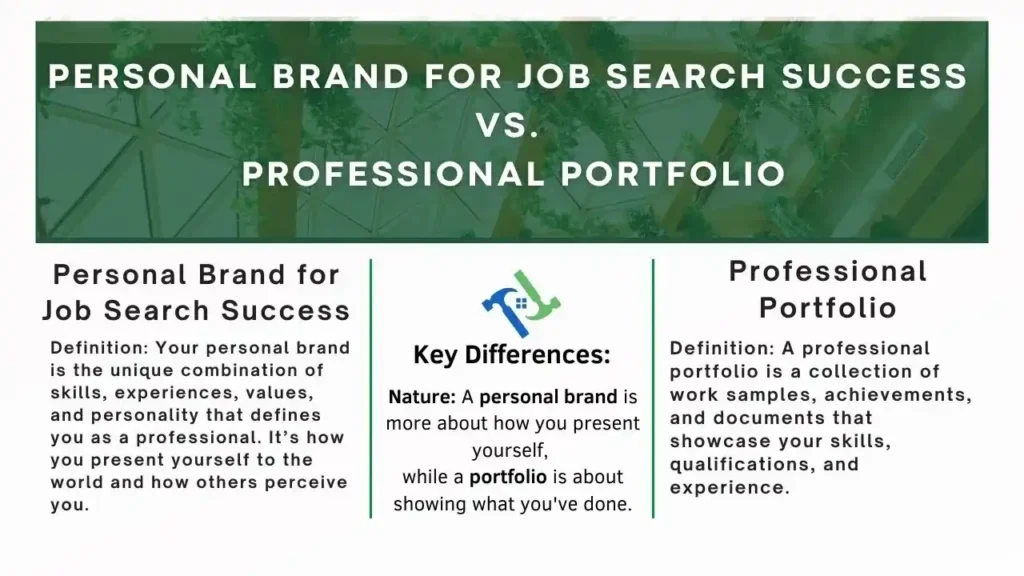 PERSONAL BRAND FOR JOB SEARCH SUCCESS
VS.
PROFESSIONAL PORTFOLIO

Personal Brand for Job Search Success

Definition: Your personal brand is the unique combination of skills, experiences, values, and personality that defines you as a professional. It's how you present yourself to the world and how others perceive you.

Key Differences:

Nature: A personal brand is more about how you present yourself,
while a portfolio is about showing what you've done.

Professional Portfolio

Definition: A professional portfolio is a collection of work samples, achievements, and documents that showcase your skills, qualifications, and experience.